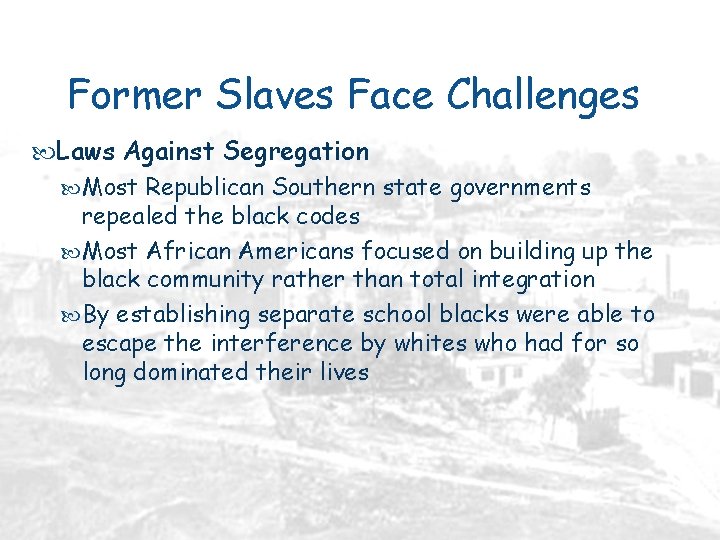 Former Slaves Face Challenges

Laws Against Segregation

Most Republican Southern state governments repealed the black codes

Most African Americans focused on building up the black community rather than total integration

By establishing separate school blacks were able to escape the interference by whites who had for so long dominated their lives